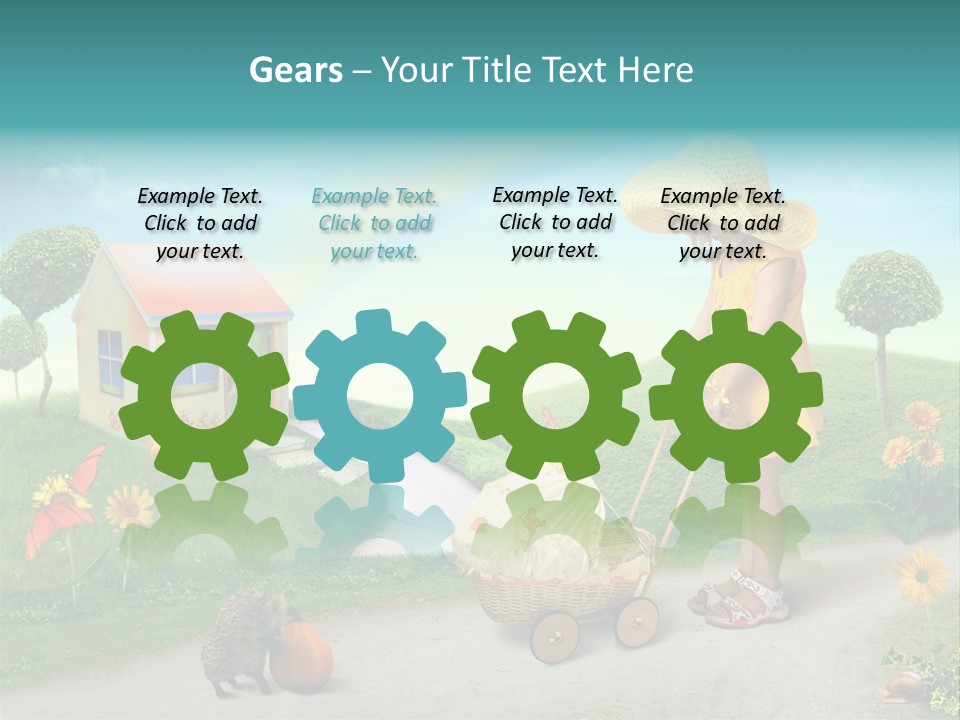 Gears – Your Title Text Here

Example Text. Click to add your text.

Example Text. Click to add your text.

Example Text. Click to add your text.

Example Text. Click to add your text.